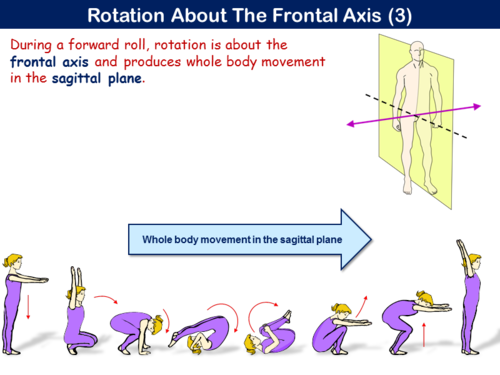 Rotation About The Frontal Axis (3)

During a forward roll, rotation is about the frontal axis and produces whole body movement in the sagittal plane.

Whole body movement in the sagittal plane